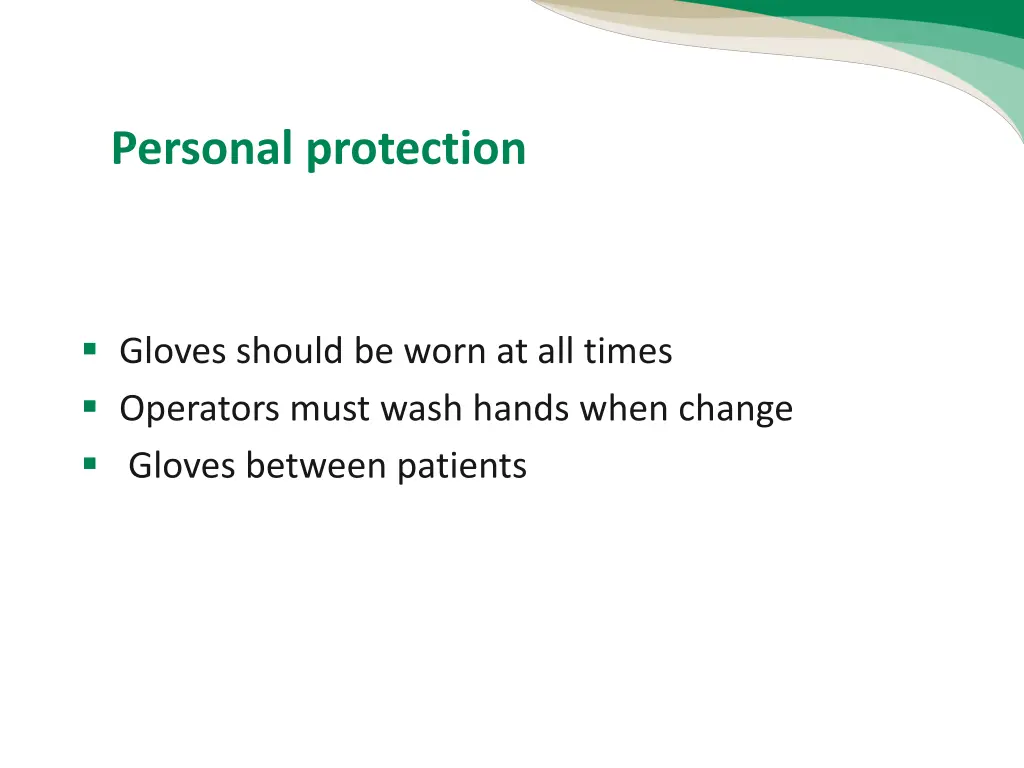 Personal protection

- Gloves should be worn at all times
- Operators must wash hands when change
- Gloves between patients